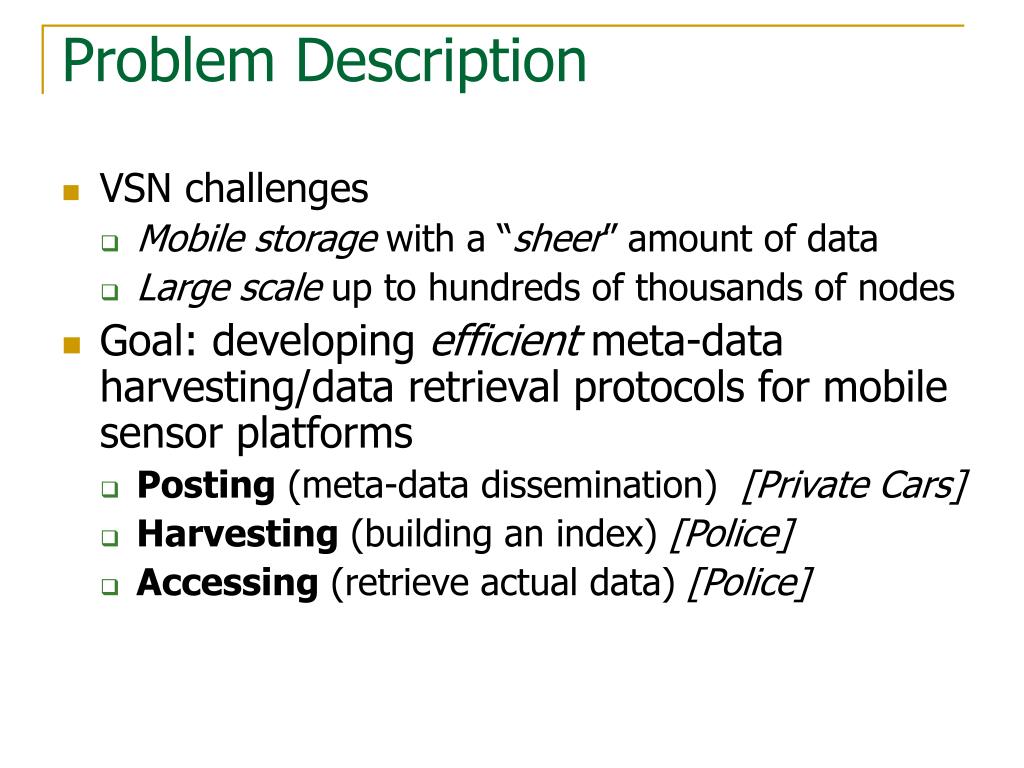 Problem Description

VSN challenges

Mobile storage with a “sheer” amount of data

Large scale up to hundreds of thousands of nodes

Goal: developing efficient meta-data harvesting/data retrieval protocols for mobile sensor platforms

Posting (meta-data dissemination) [Private Cars]

Harvesting (building an index) [Police]

Accessing (retrieve actual data) [Police]